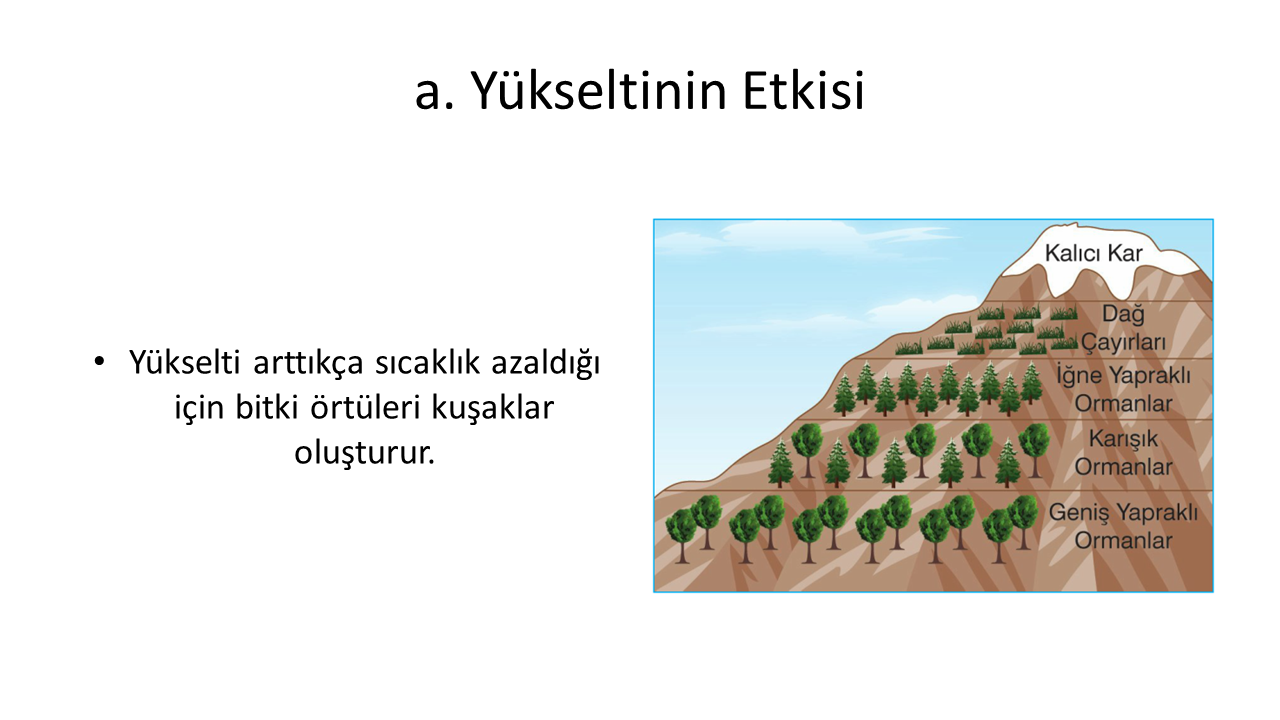 a. Yükseltinin Etkisi

• Yükselti arttıkça sıcaklık azaldığı için bitki örtüleri kuşaklar oluşturur.

Kalıcı Kar

Dağ Çayırları

İğne Yapraklı Ormanlar

Karışık Ormanlar

Geniş Yapraklı Ormanlar